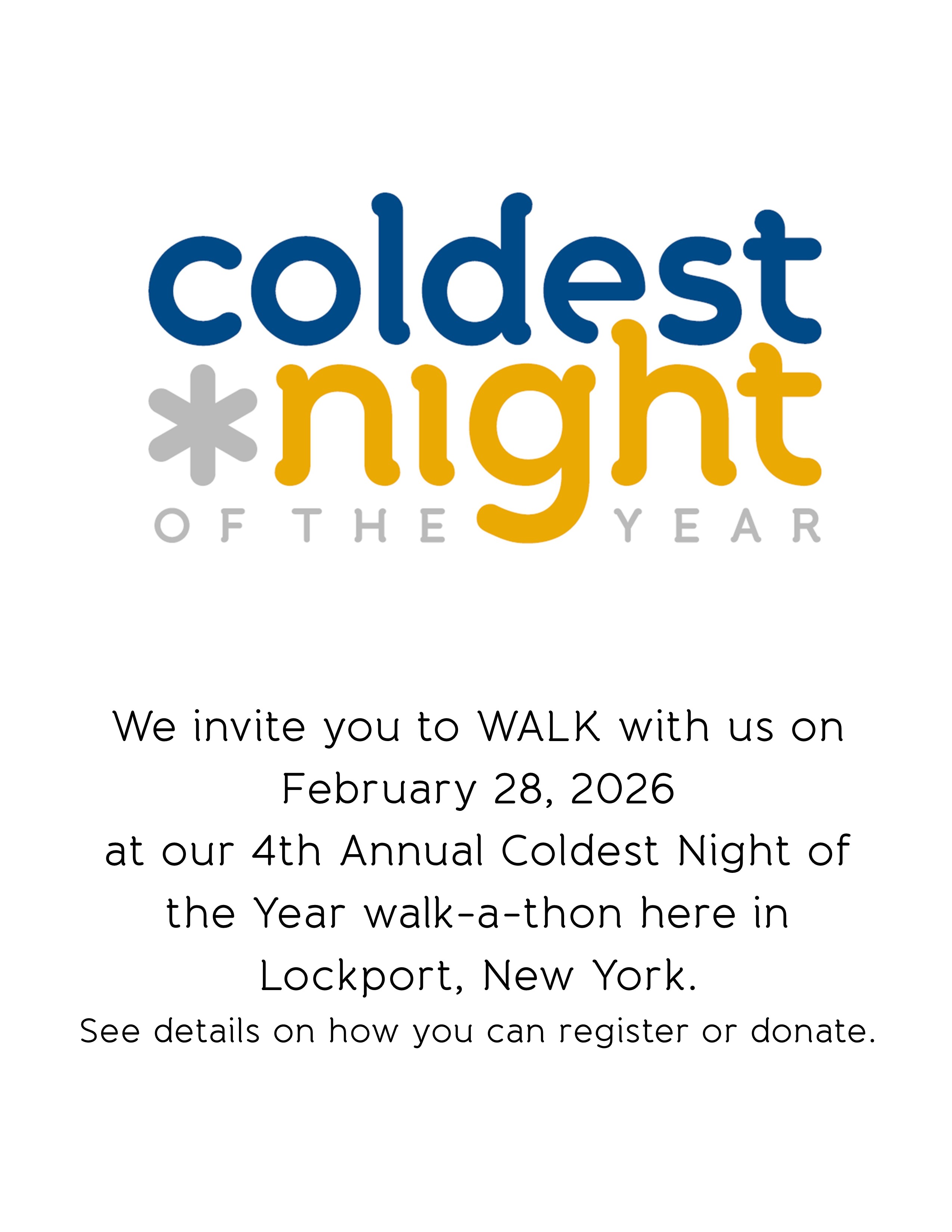 coldest
night
OF THE YEAR

We invite you to WALK with us on February 28, 2026 at our 4th Annual Coldest Night of the Year walk-a-thon here in Lockport, New York.

See details on how you can register or donate.